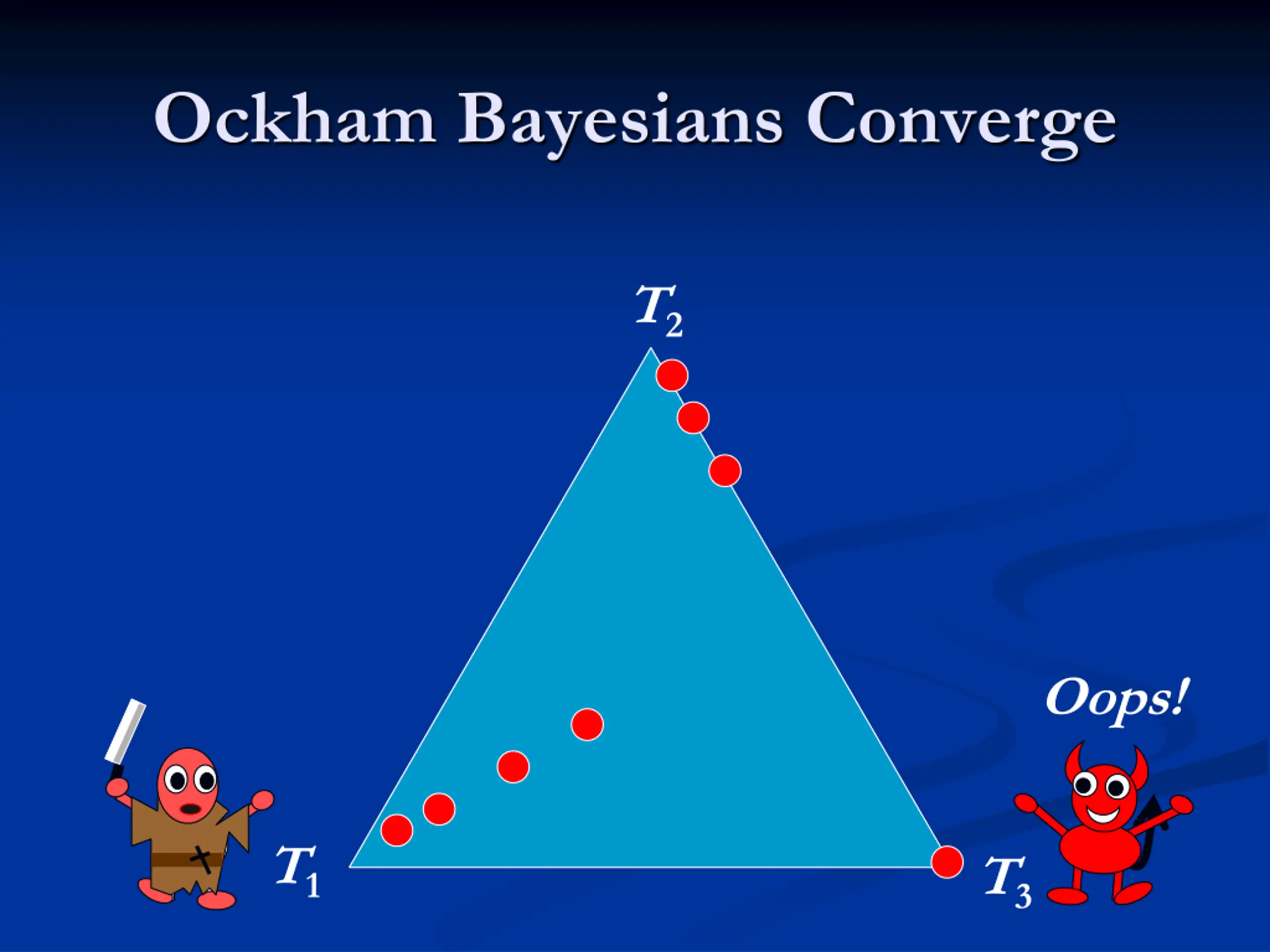 Ockham Bayesians Converge

$T_2$

Oops!

$T_1$

$T_3$